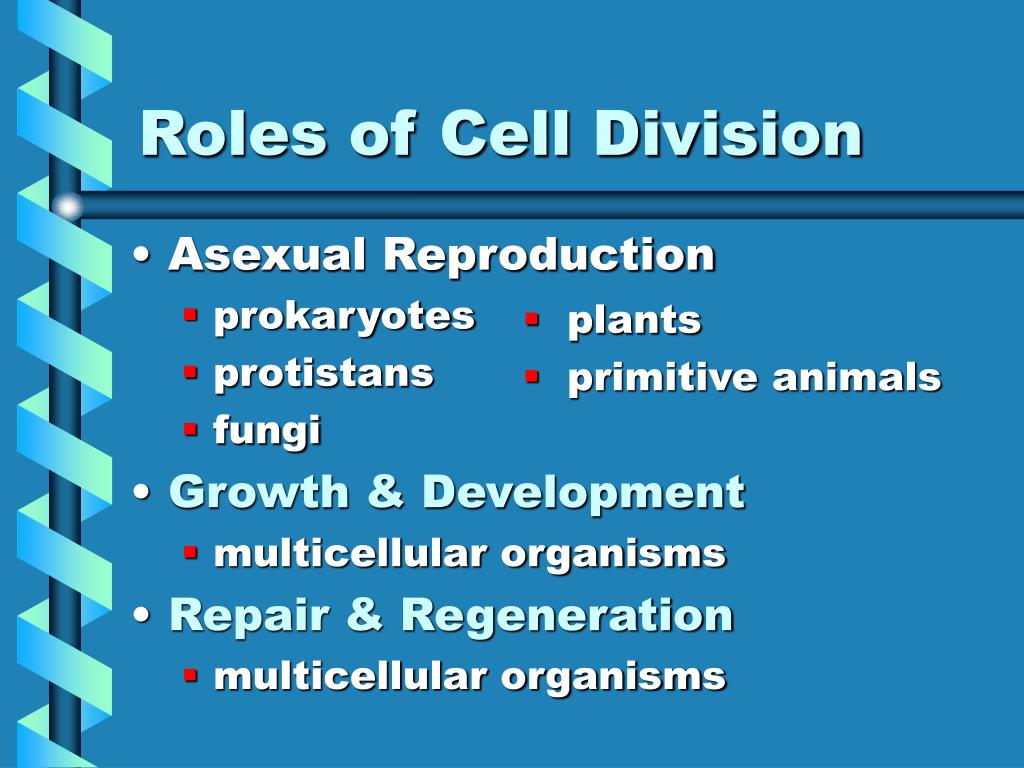 Roles of Cell Division

• Asexual Reproduction
  ▪ prokaryotes
  ▪ protistans
  ▪ fungi
  ▪ plants
  ▪ primitive animals
• Growth & Development
  ▪ multicellular organisms
• Repair & Regeneration
  ▪ multicellular organisms